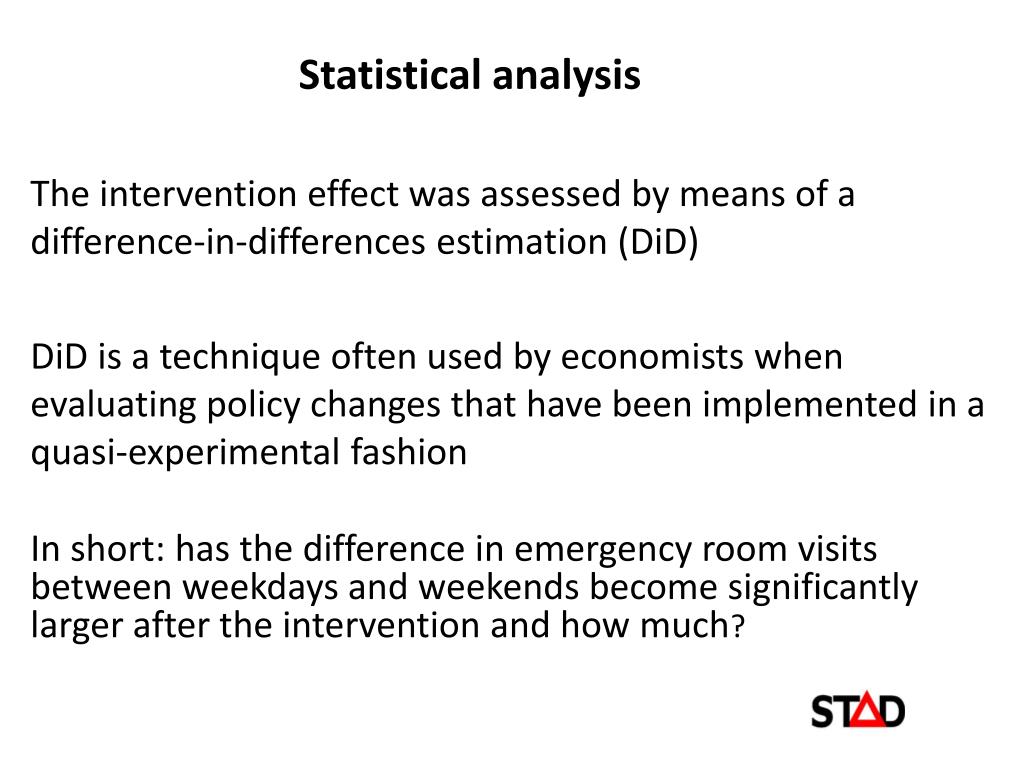 Statistical analysis

The intervention effect was assessed by means of a difference-in-differences estimation (DiD)

DiD is a technique often used by economists when evaluating policy changes that have been implemented in a quasi-experimental fashion

In short: has the difference in emergency room visits between weekdays and weekends become significantly larger after the intervention and how much?

STAD